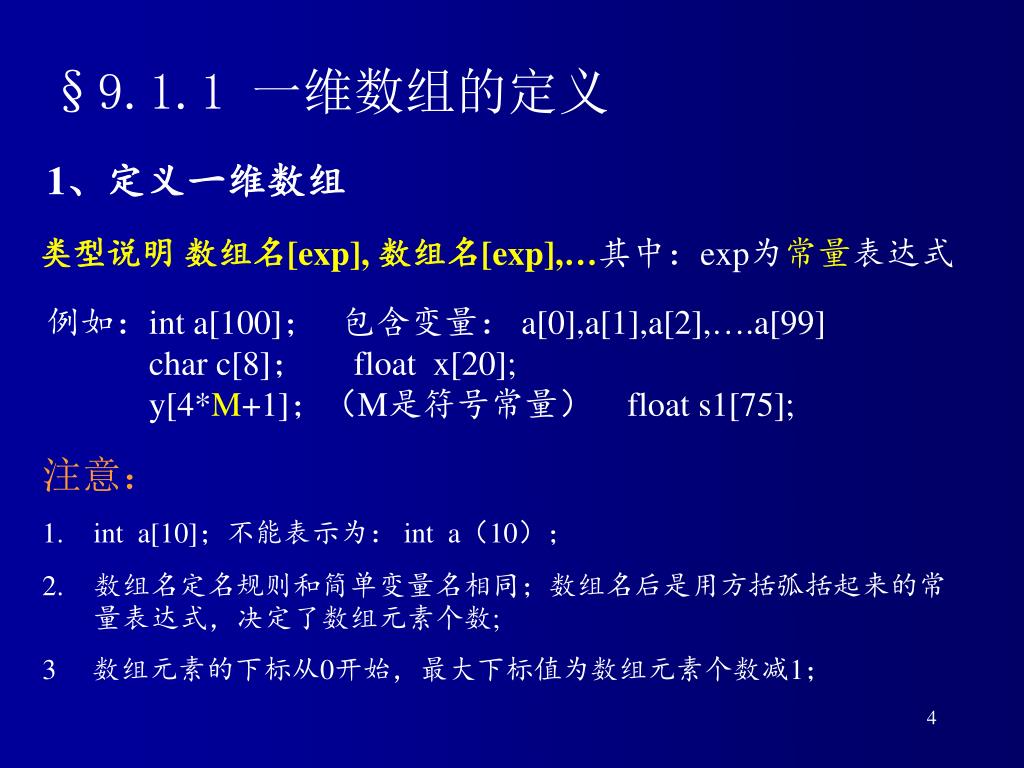 §9.1.1 一维数组的定义

1、定义一维数组

类型说明 数组名[exp], 数组名[exp],…其中：exp为常量表达式

例如：int a[100]； 包含变量： a[0],a[1],a[2],….a[99]
char c[8]； float x[20];
y[4*M+1]；（M是符号常量） float s1[75];

注意：

1. int a[10]；不能表示为： int a（10）；
2. 数组名定名规则和简单变量名相同；数组名后是用方括弧括起来的常量表达式，决定了数组元素个数;
3 数组元素的下标从0开始，最大下标值为数组元素个数减1;

4